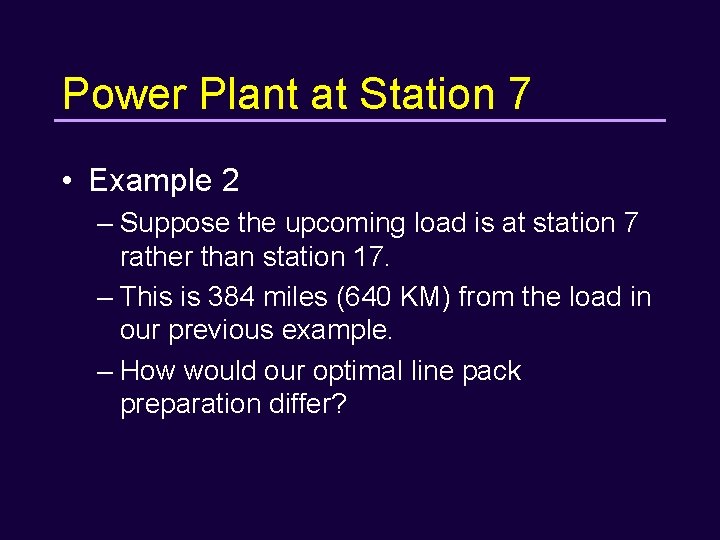 Power Plant at Station 7

• Example 2
– Suppose the upcoming load is at station 7 rather than station 17.
– This is 384 miles (640 KM) from the load in our previous example.
– How would our optimal line pack preparation differ?